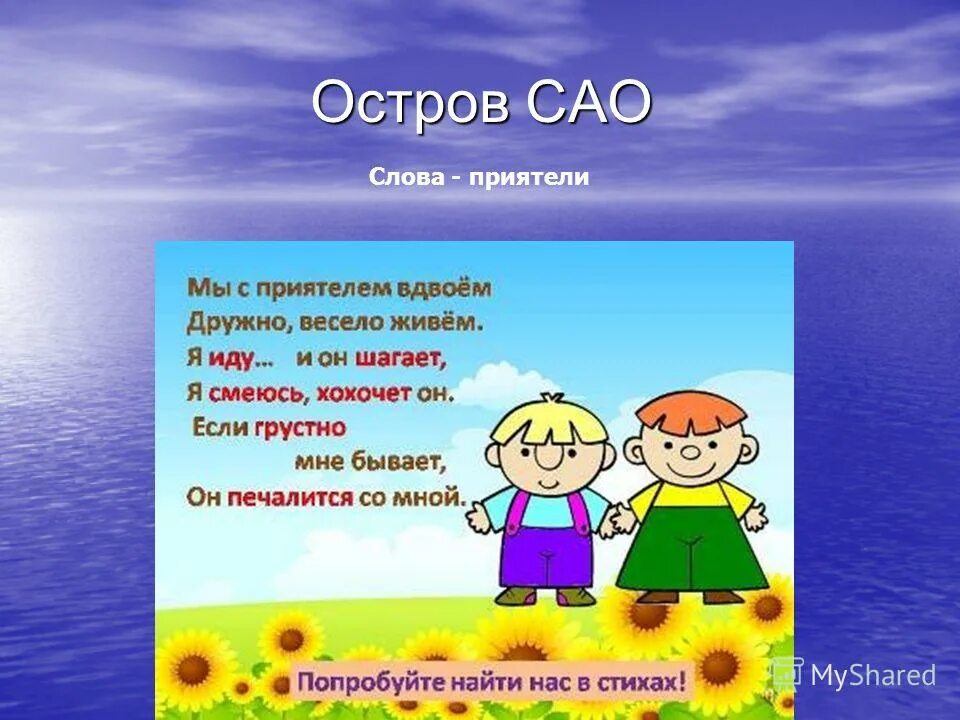 Остров САО

Слова - приятели

Мы с приятелем вдвоём
Дружно, весело живём.
Я иду... и он шагает,
Я смеюсь, хохочет он.
Если грустно
мне бывает,
Он печалится со мной.

Попробуйте найти нас в стихах!

MyShared